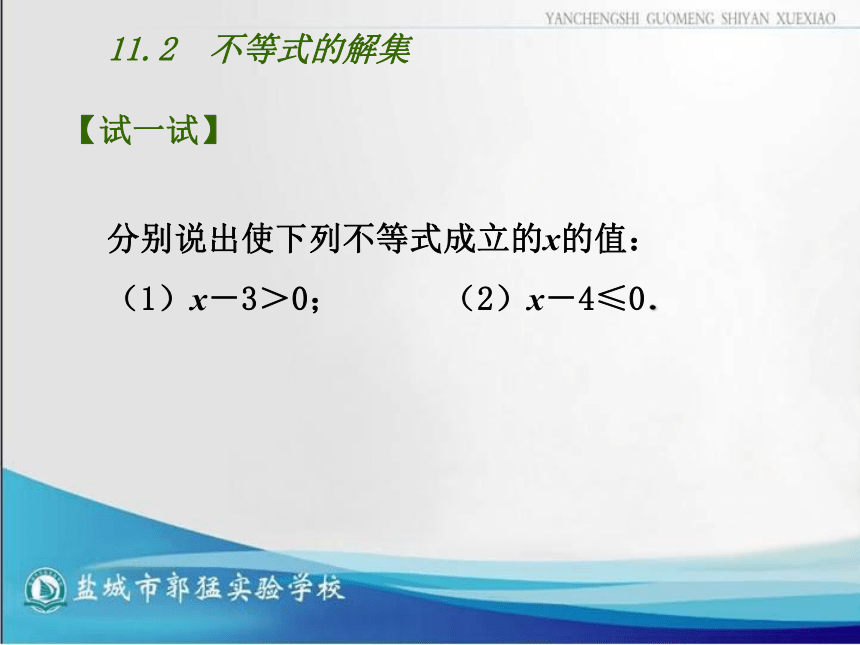 YANCHENGSHI GUOMENG SHIYAN XUEXIAO

11.2 不等式的解集

【试一试】

分别说出使下列不等式成立的$x$的值：

（1）$x-3>0$；　　（2）$x-4\leqslant 0$.

盐城市郭猛实验学校